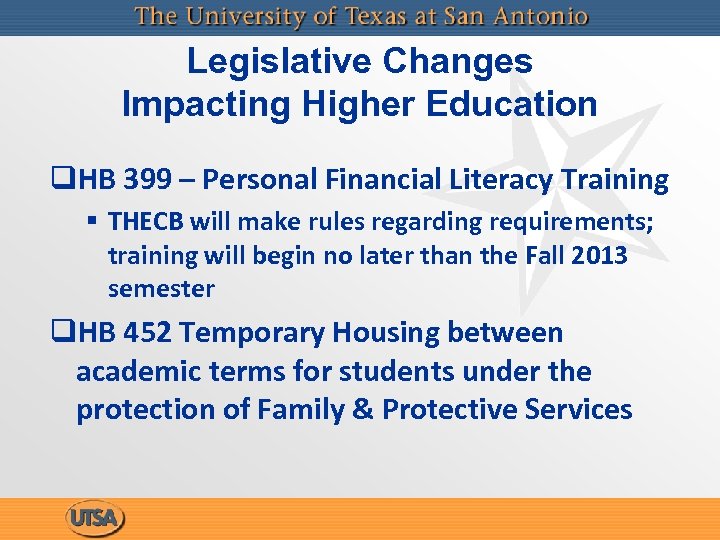 The University of Texas at San Antonio

Legislative Changes Impacting Higher Education

❑HB 399 – Personal Financial Literacy Training

▪ THECB will make rules regarding requirements; training will begin no later than the Fall 2013 semester

❑HB 452 Temporary Housing between academic terms for students under the protection of Family & Protective Services

UTSA